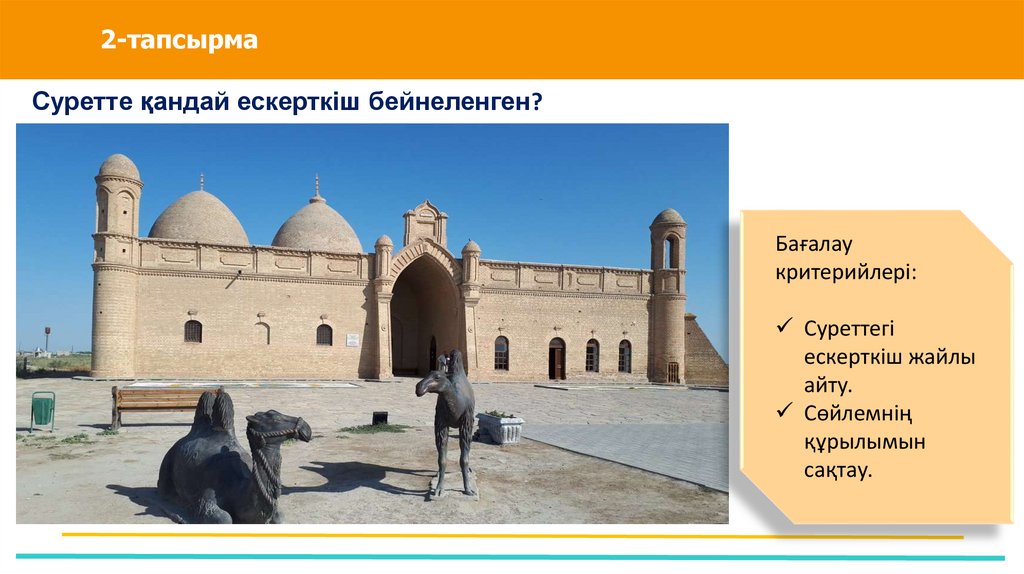 2-тапсырма

Суретте қандай ескерткіш бейнеленген?

Бағалау критерийлері:

✓ Суреттегі ескерткіш жайлы айту.
✓ Сөйлемнің құрылымын сақтау.